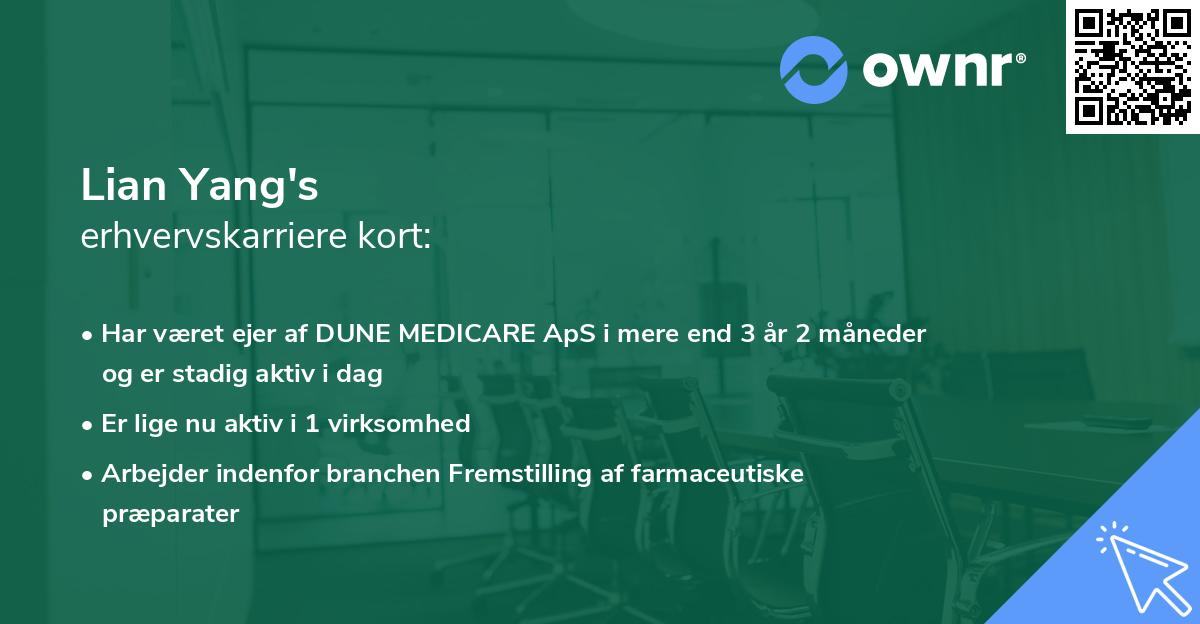 ownr®

Lian Yang's
erhvervskarriere kort:

• Har været ejer af DUNE MEDICARE ApS i mere end 3 år 2 måneder og er stadig aktiv i dag

• Er lige nu aktiv i 1 virksomhed

• Arbejder indenfor branchen Fremstilling af farmaceutiske præparater